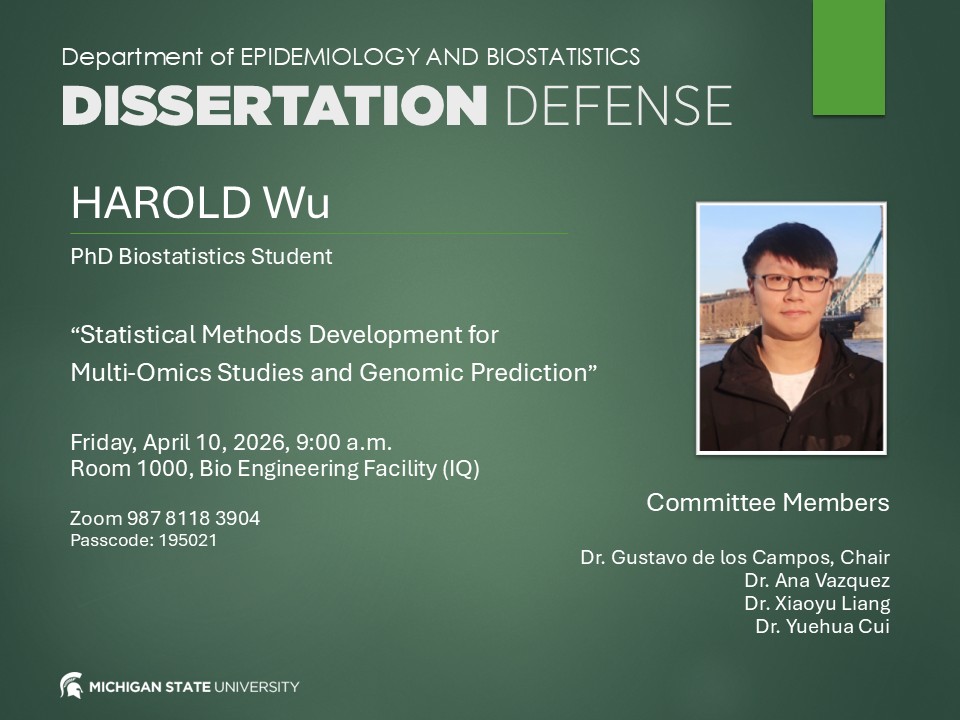 Department of EPIDEMIOLOGY AND BIOSTATISTICS
DISSERTATION DEFENSE

HAROLD Wu

PhD Biostatistics Student

“Statistical Methods Development for Multi-Omics Studies and Genomic Prediction”

Friday, April 10, 2026, 9:00 a.m.
Room 1000, Bio Engineering Facility (IQ)

Zoom 987 8118 3904
Passcode: 195021

Committee Members

Dr. Gustavo de los Campos, Chair
Dr. Ana Vazquez
Dr. Xiaoyu Liang
Dr. Yuehua Cui

MICHIGAN STATE UNIVERSITY